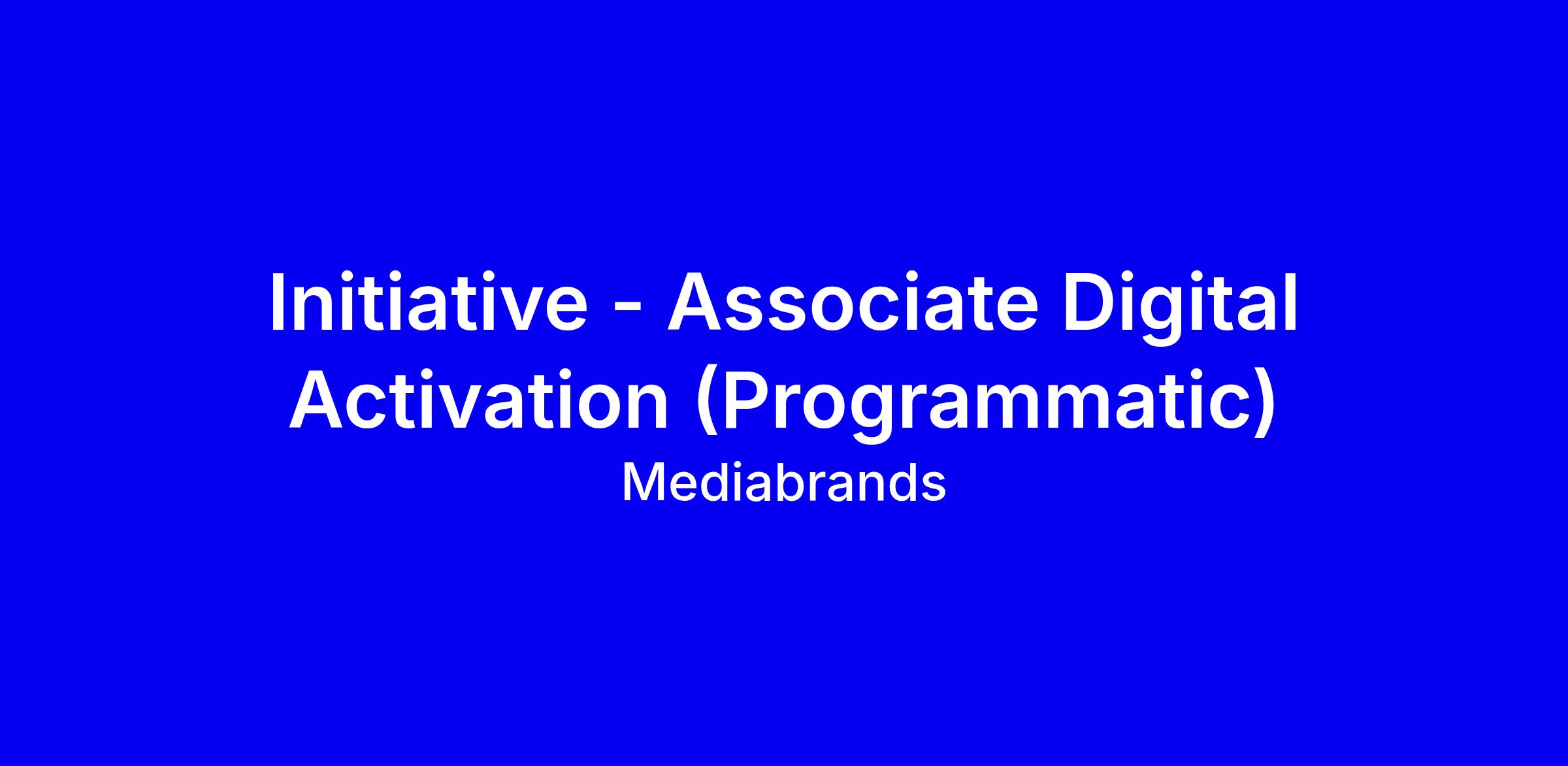 Initiative - Associate Digital Activation (Programmatic)

Mediabrands